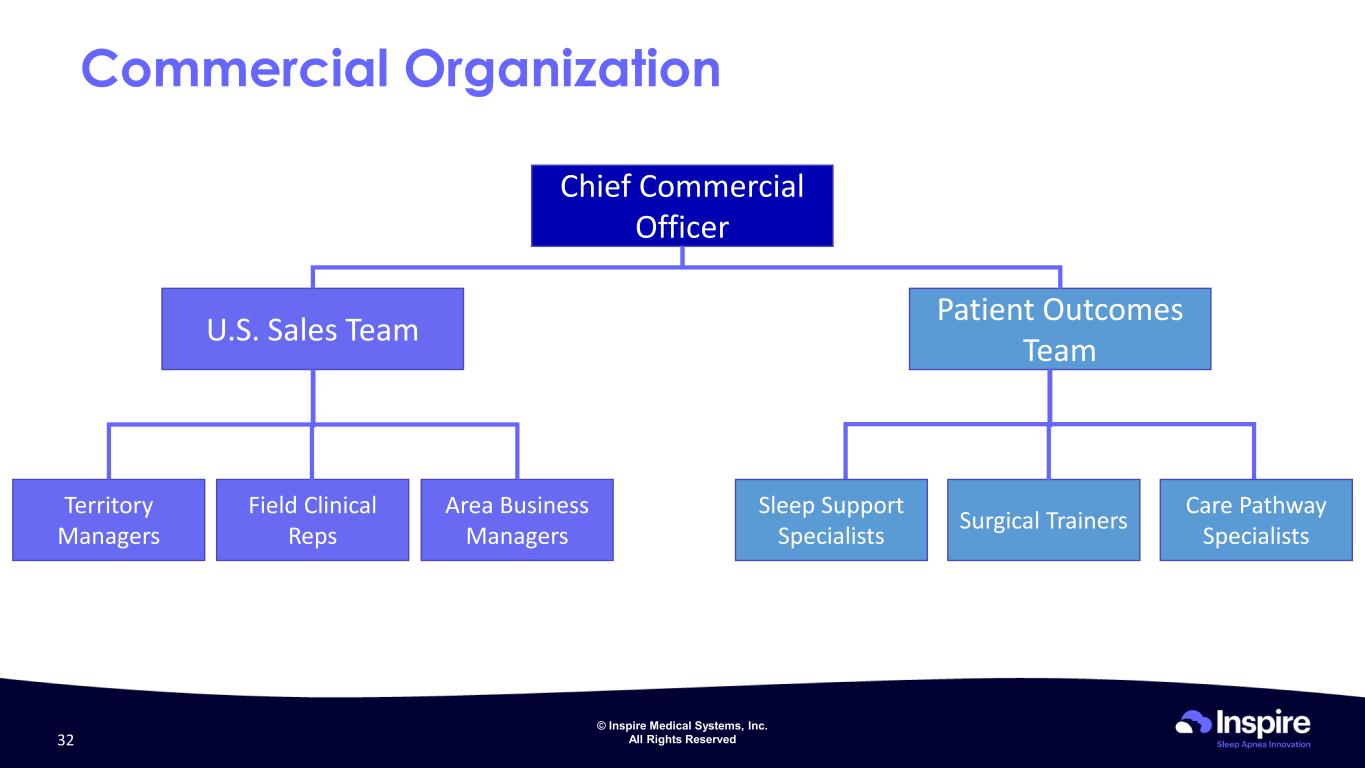 Commercial Organization

Chief Commercial Officer

U.S. Sales Team

Patient Outcomes Team

Territory Managers

Field Clinical Reps

Area Business Managers

Sleep Support Specialists

Surgical Trainers

Care Pathway Specialists

32

© Inspire Medical Systems, Inc.
All Rights Reserved

Inspire
Sleep Apnea Innovation